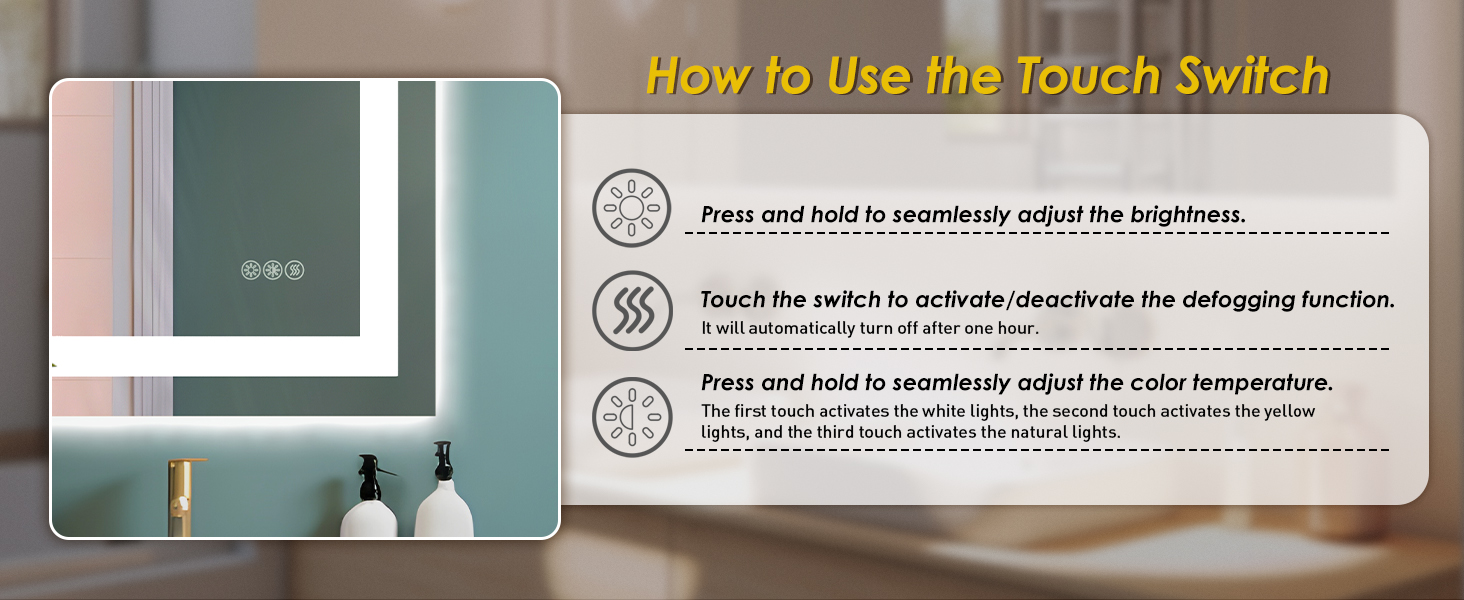 How to Use the Touch Switch

Press and hold to seamlessly adjust the brightness.

Touch the switch to activate/deactivate the defogging function.
It will automatically turn off after one hour.

Press and hold to seamlessly adjust the color temperature.
The first touch activates the white lights, the second touch activates the yellow lights, and the third touch activates the natural lights.